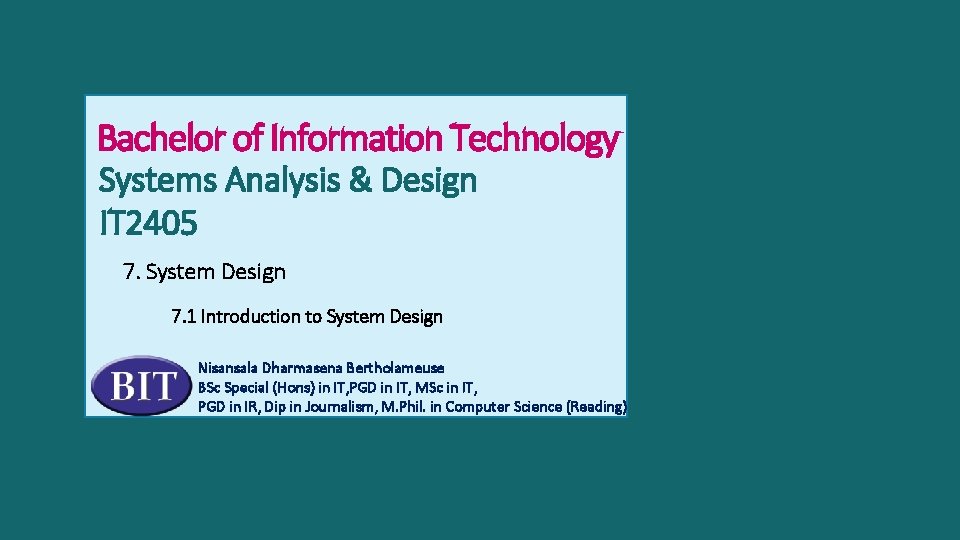 Bachelor of Information Technology
Systems Analysis & Design
IT2405

7. System Design

7.1 Introduction to System Design

BIT

Nisansala Dharmasena Bertholameuse
BSc Special (Hons) in IT,PGD in IT, MSc in IT,
PGD in IR, Dip in Journalism, M.Phil. in Computer Science (Reading)